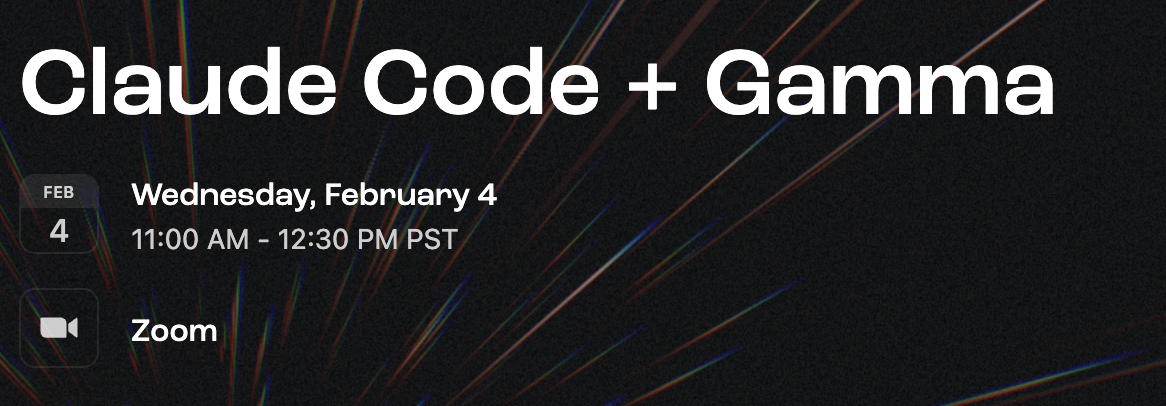 Claude Code + Gamma

FEB
4

Wednesday, February 4
11:00 AM - 12:30 PM PST

Zoom